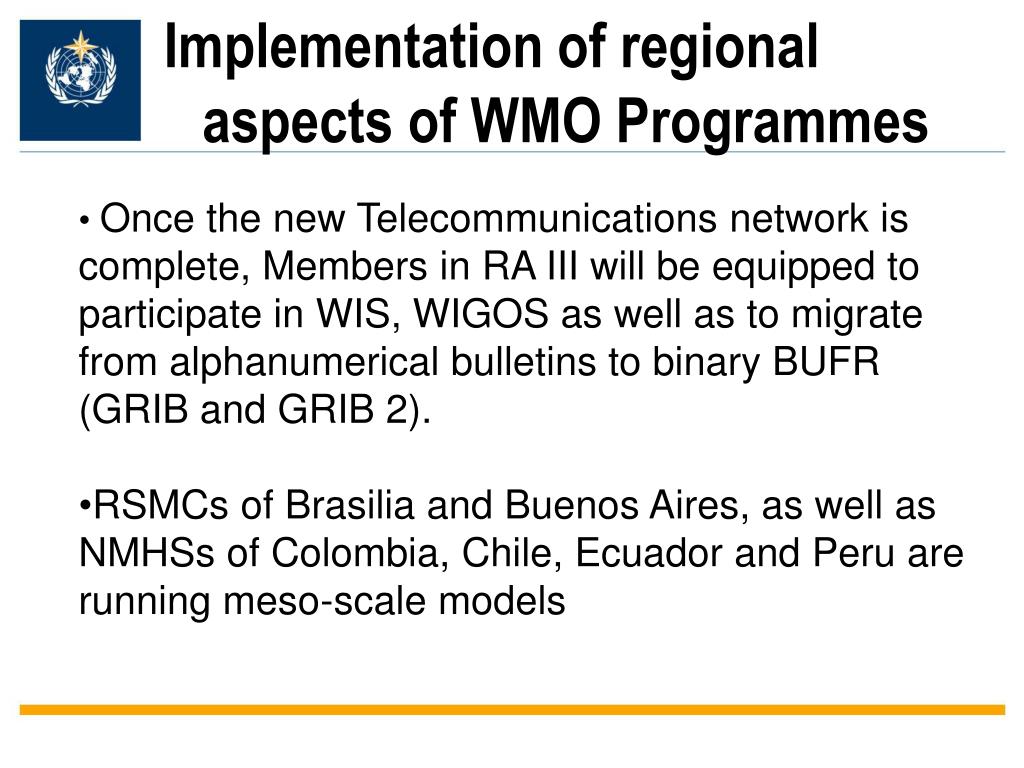 Implementation of regional aspects of WMO Programmes

• Once the new Telecommunications network is complete, Members in RA III will be equipped to participate in WIS, WIGOS as well as to migrate from alphanumerical bulletins to binary BUFR (GRIB and GRIB 2).

•RSMCs of Brasilia and Buenos Aires, as well as NMHSs of Colombia, Chile, Ecuador and Peru are running meso-scale models